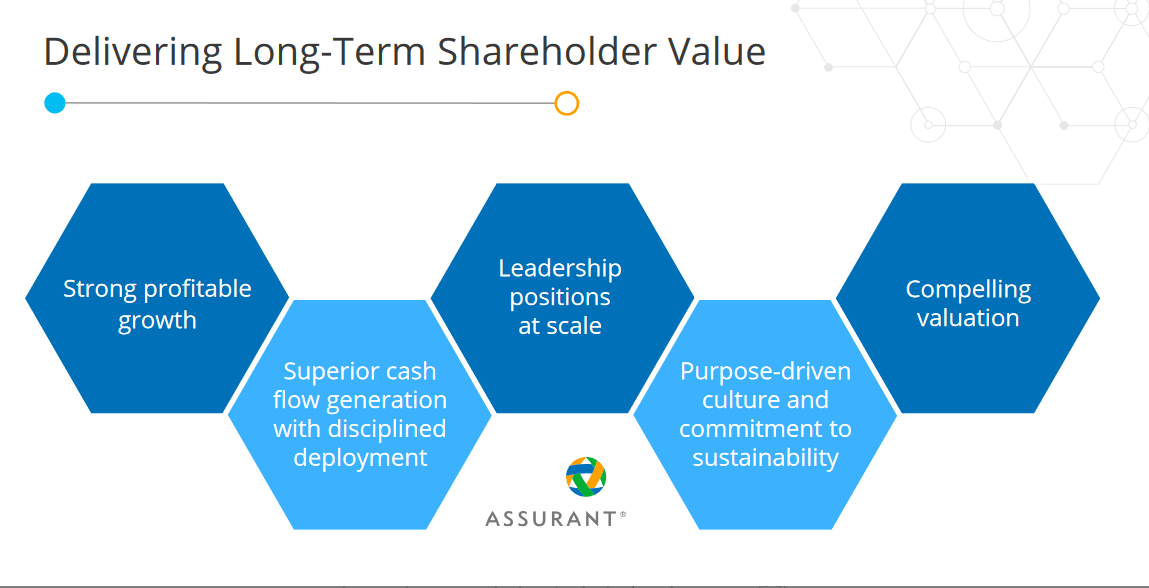 Delivering Long-Term Shareholder Value

Strong profitable growth

Superior cash flow generation with disciplined deployment

Leadership positions at scale

Purpose-driven culture and commitment to sustainability

Compelling valuation

ASSURANT®